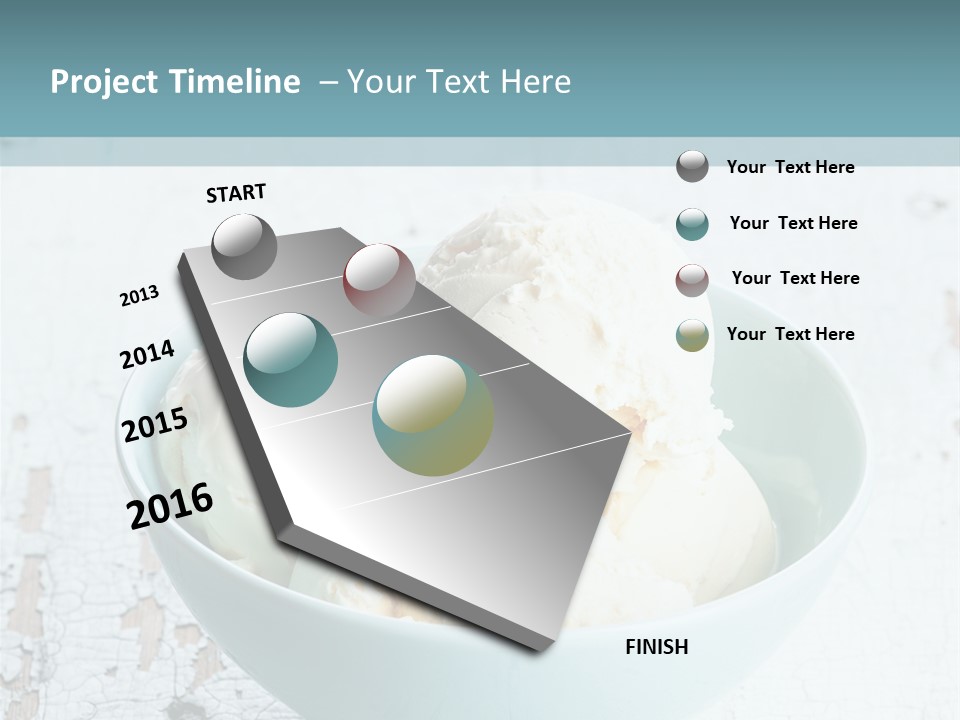 Project Timeline – Your Text Here

START

2013

2014

2015

2016

FINISH

Your Text Here

Your Text Here

Your Text Here

Your Text Here